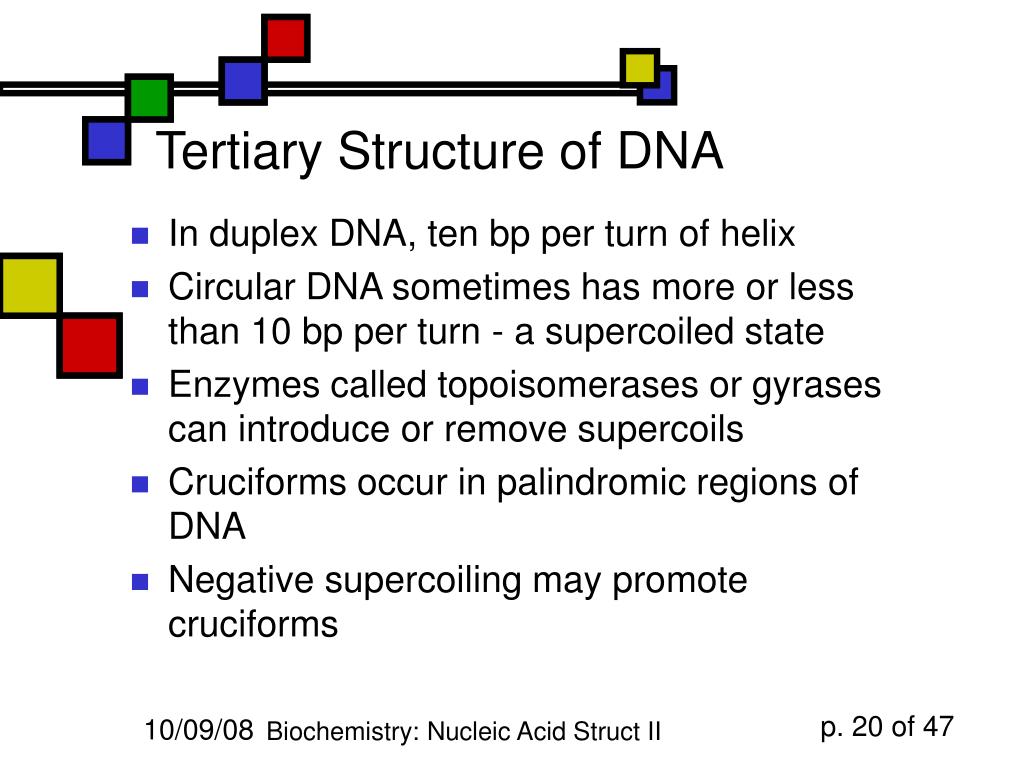 Tertiary Structure of DNA

- In duplex DNA, ten bp per turn of helix
- Circular DNA sometimes has more or less than 10 bp per turn - a supercoiled state
- Enzymes called topoisomerases or gyrases can introduce or remove supercoils
- Cruciforms occur in palindromic regions of DNA
- Negative supercoiling may promote cruciforms

10/09/08 Biochemistry: Nucleic Acid Struct II

p. 20 of 47